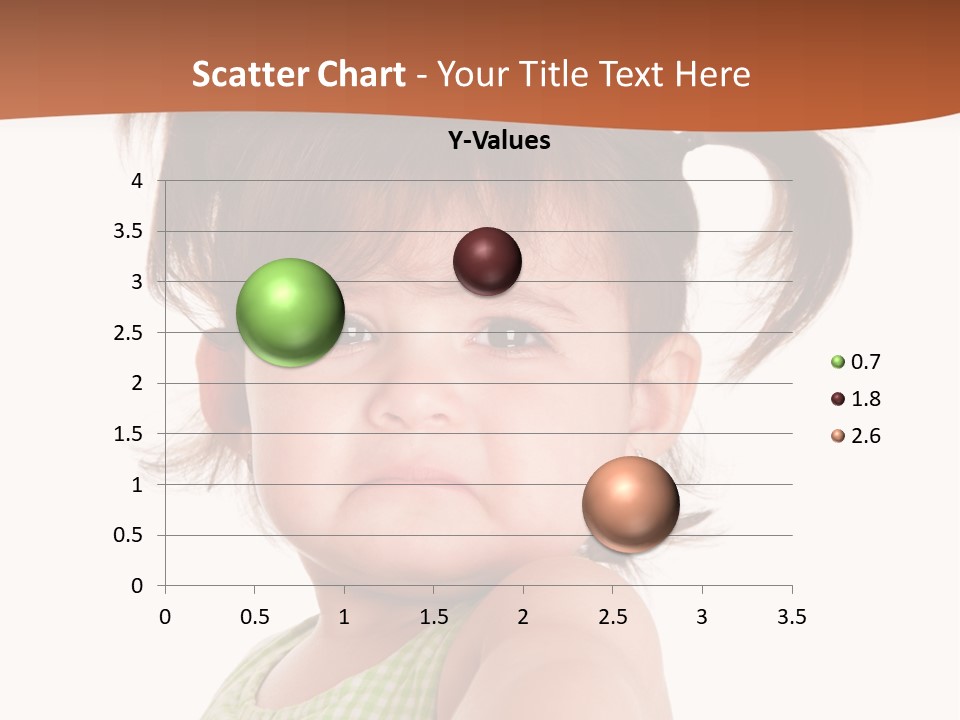 Scatter Chart - Your Title Text Here

Y-Values

4
3.5
3
2.5
2
1.5
1
0.5
0

0 0.5 1 1.5 2 2.5 3 3.5

0.7
1.8
2.6